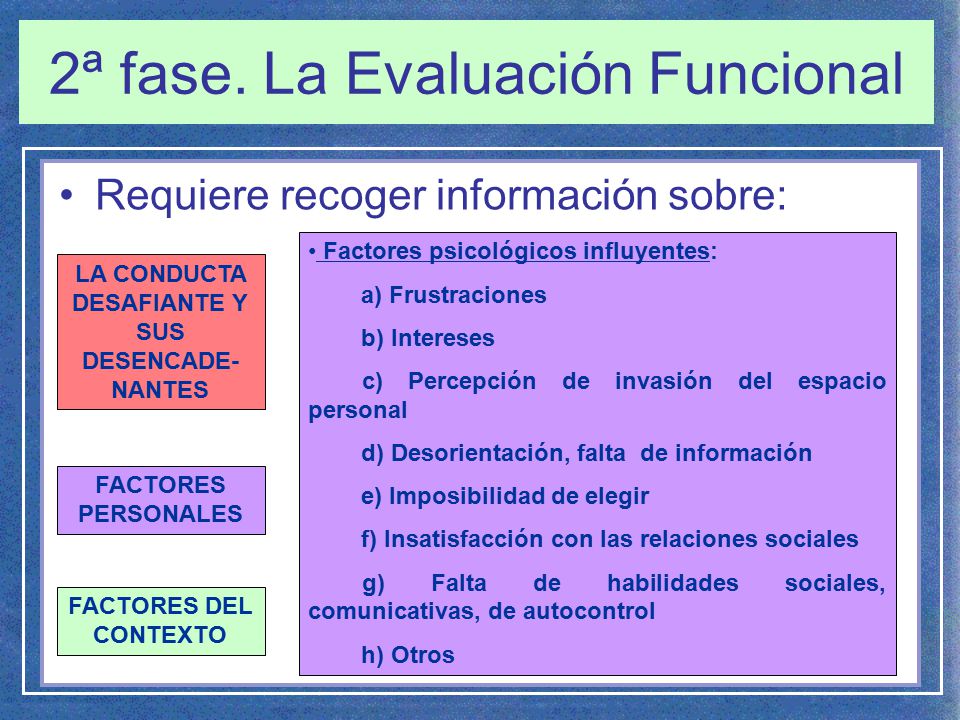 2ª fase. La Evaluación Funcional

• Requiere recoger información sobre:

LA CONDUCTA DESAFIANTE Y SUS DESENCADENANTES

FACTORES PERSONALES

FACTORES DEL CONTEXTO

• Factores psicológicos influyentes:

a) Frustraciones

b) Intereses

c) Percepción de invasión del espacio personal

d) Desorientación, falta de información

e) Imposibilidad de elegir

f) Insatisfacción con las relaciones sociales

g) Falta de habilidades sociales, comunicativas, de autocontrol

h) Otros